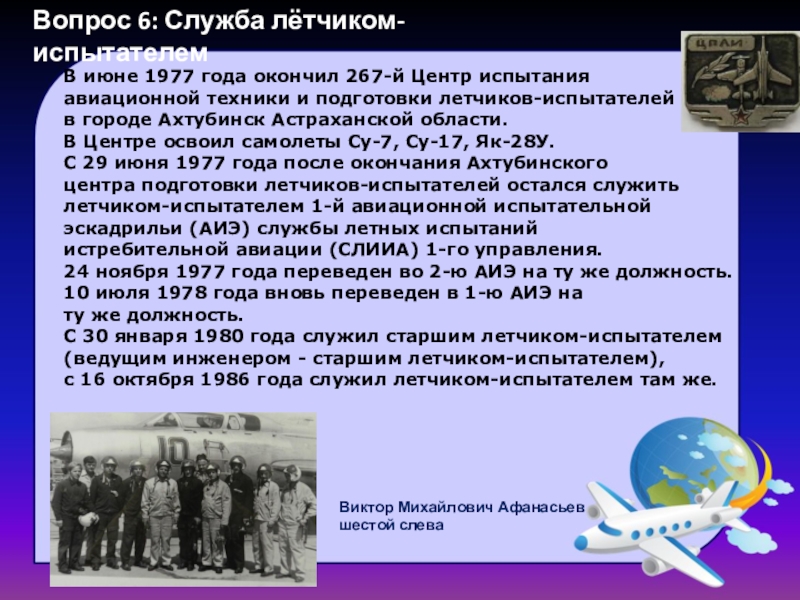 Вопрос 6: Служба лётчиком-испытателем

ЦПЛИ

В июне 1977 года окончил 267-й Центр испытания авиационной техники и подготовки летчиков-испытателей в городе Ахтубинск Астраханской области.
В Центре освоил самолеты Су-7, Су-17, Як-28У.
С 29 июня 1977 года после окончания Ахтубинского центра подготовки летчиков-испытателей остался служить летчиком-испытателем 1-й авиационной испытательной эскадрильи (АИЭ) службы летных испытаний истребительной авиации (СЛИИА) 1-го управления.
24 ноября 1977 года переведен во 2-ю АИЭ на ту же должность.
10 июля 1978 года вновь переведен в 1-ю АИЭ на ту же должность.
С 30 января 1980 года служил старшим летчиком-испытателем (ведущим инженером - старшим летчиком-испытателем), с 16 октября 1986 года служил летчиком-испытателем там же.

10

Виктор Михайлович Афанасьев шестой слева